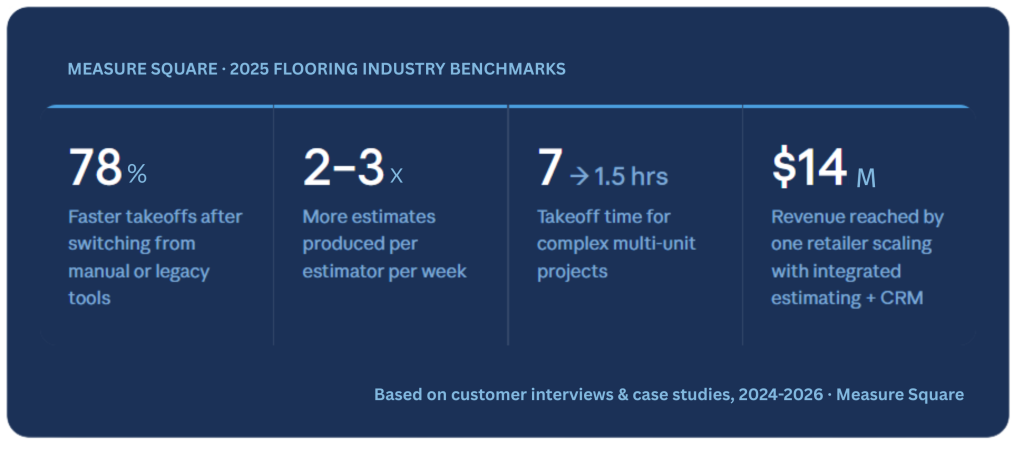 MEASURE SQUARE · 2025 FLOORING INDUSTRY BENCHMARKS

78 %
Faster takeoffs after switching from manual or legacy tools

2–3 X
More estimates produced per estimator per week

7 → 1.5 hrs
Takeoff time for complex multi-unit projects

$14 M
Revenue reached by one retailer scaling with integrated estimating + CRM

Based on customer interviews & case studies, 2024-2026 · Measure Square